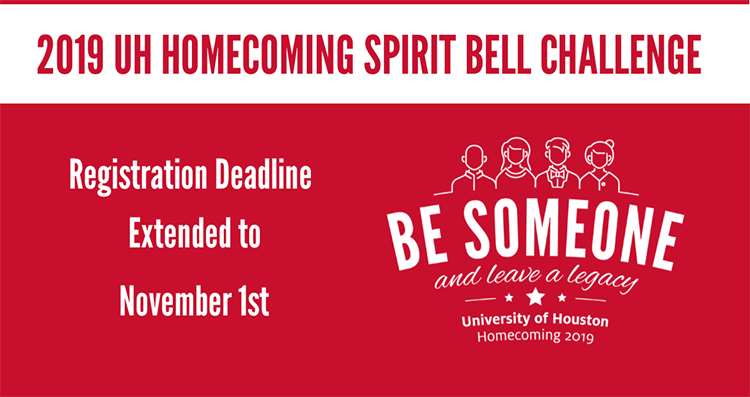 2019 UH HOMECOMING SPIRIT BELL CHALLENGE

Registration Deadline

Extended to

November 1st

BE SOMEONE

and leave a legacy

University of Houston

Homecoming 2019